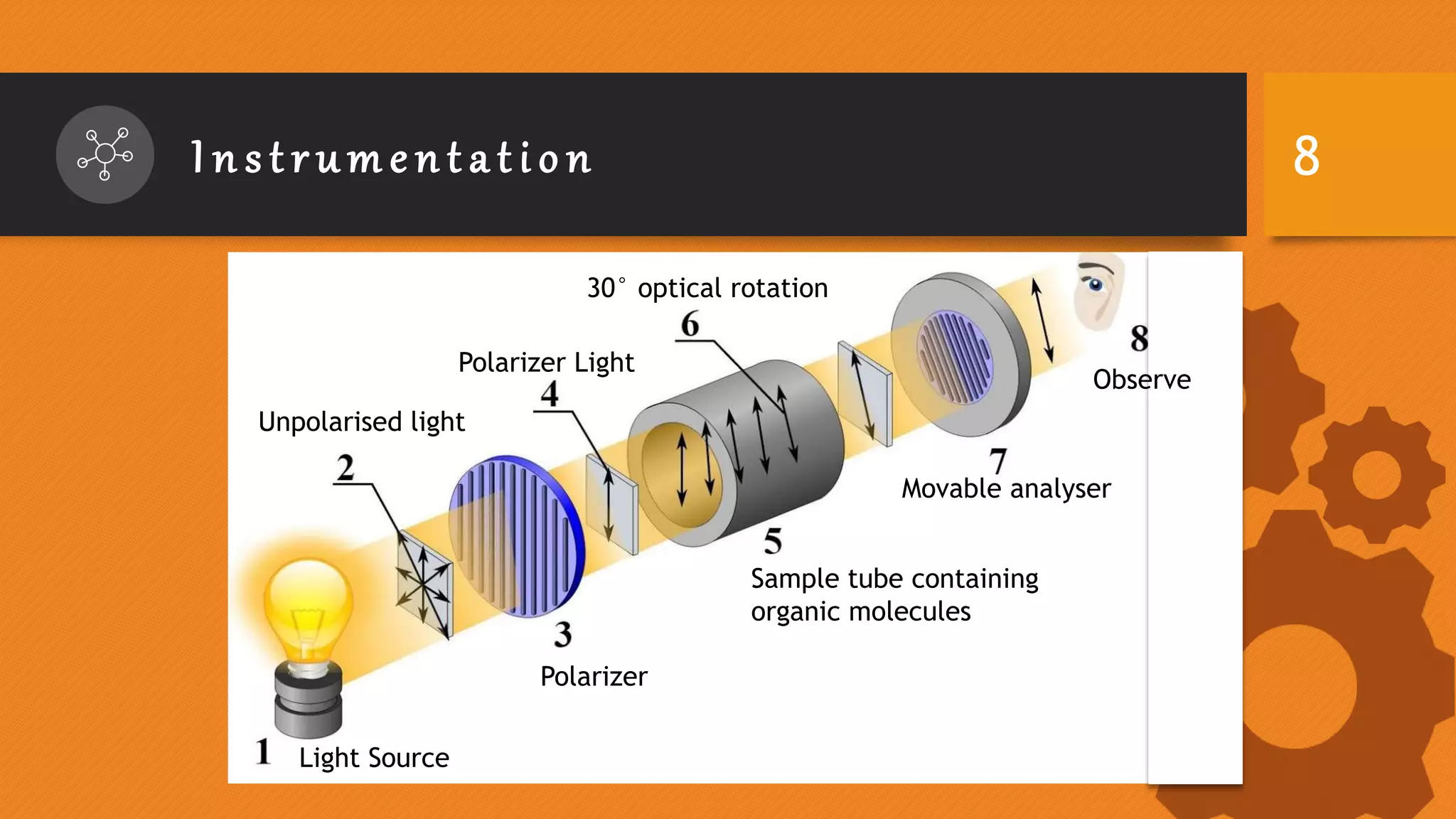 Instrumentation

8

30° optical rotation

6

Polarizer Light

4

Unpolarised light

2

8

Observe

7

Movable analyser

5

Sample tube containing organic molecules

3

Polarizer

1 Light Source